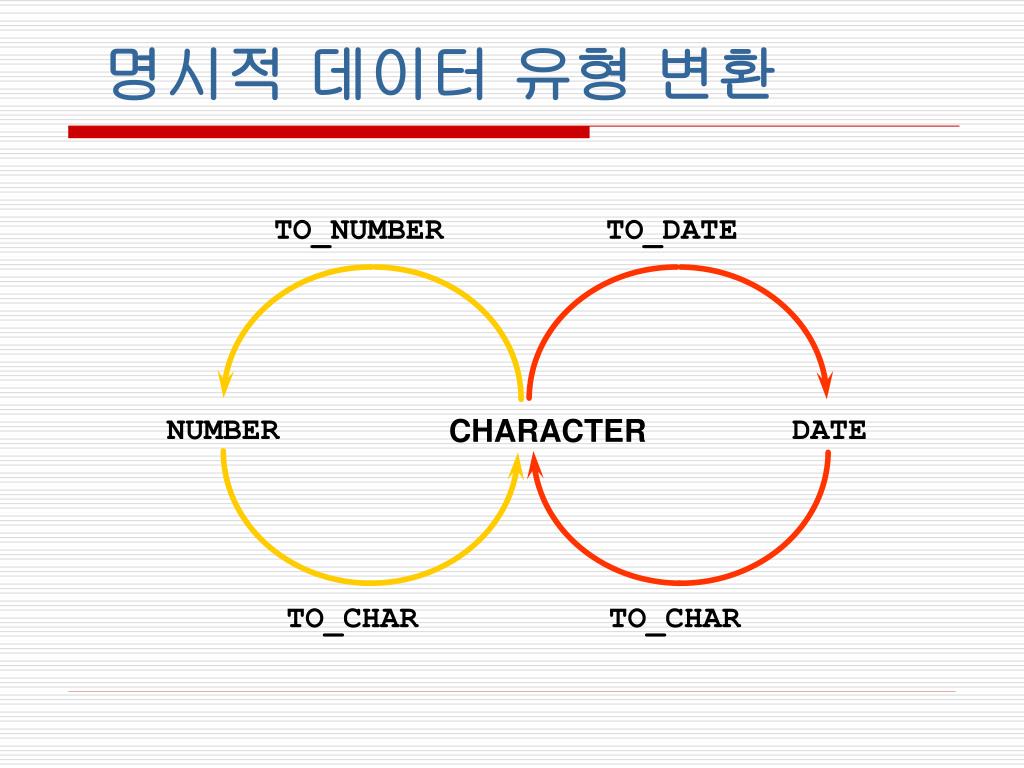 명시적 데이터 유형 변환

TO_NUMBER

TO_DATE

NUMBER

CHARACTER

DATE

TO_CHAR

TO_CHAR